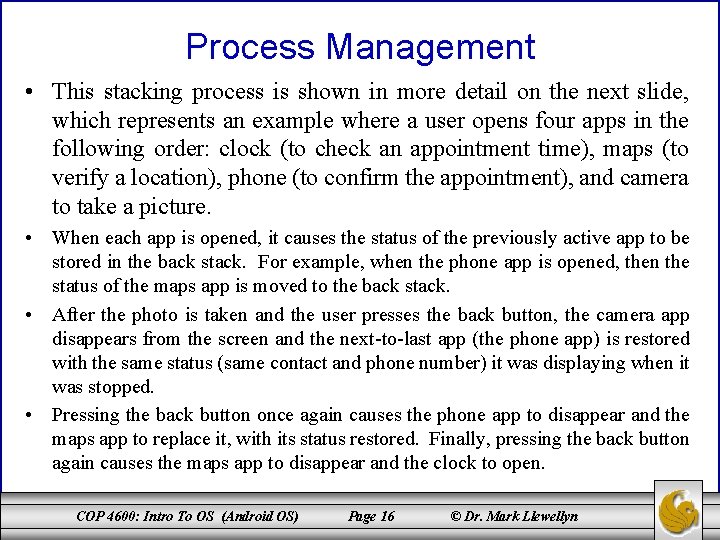 Process Management

• This stacking process is shown in more detail on the next slide, which represents an example where a user opens four apps in the following order: clock (to check an appointment time), maps (to verify a location), phone (to confirm the appointment), and camera to take a picture.

• When each app is opened, it causes the status of the previously active app to be stored in the back stack. For example, when the phone app is opened, then the status of the maps app is moved to the back stack.

• After the photo is taken and the user presses the back button, the camera app disappears from the screen and the next-to-last app (the phone app) is restored with the same status (same contact and phone number) it was displaying when it was stopped.

• Pressing the back button once again causes the phone app to disappear and the maps app to replace it, with its status restored. Finally, pressing the back button again causes the maps app to disappear and the clock to open.

COP 4600: Intro To OS (Android OS) Page 16 © Dr. Mark Llewellyn